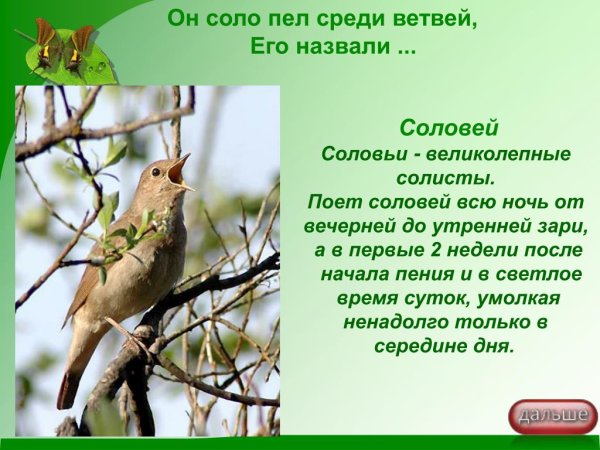 Он соло пел среди ветвей,
Его назвали ...

Соловей
Соловьи - великолепные солисты.
Поет соловей всю ночь от вечерней до утренней зари, а в первые 2 недели после начала пения и в светлое время суток, умолкая ненадолго только в середине дня.

дальше